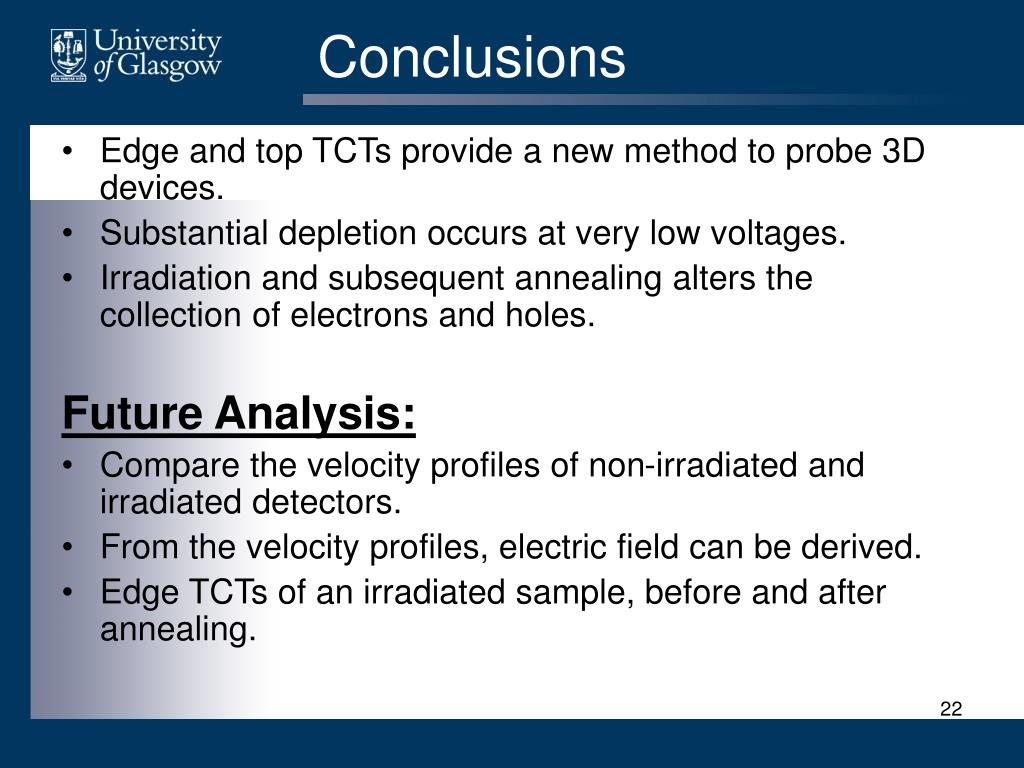 University of Glasgow

Conclusions

• Edge and top TCTs provide a new method to probe 3D devices.
• Substantial depletion occurs at very low voltages.
• Irradiation and subsequent annealing alters the collection of electrons and holes.

Future Analysis:
• Compare the velocity profiles of non-irradiated and irradiated detectors.
• From the velocity profiles, electric field can be derived.
• Edge TCTs of an irradiated sample, before and after annealing.

22